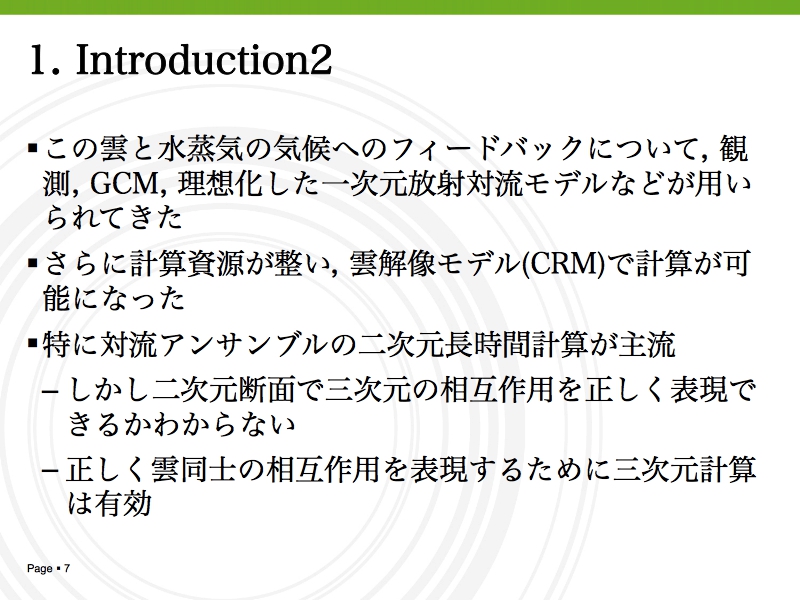 1. Introduction2

▪ この雲と水蒸気の気候へのフィードバックについて, 観測, GCM, 理想化した一次元放射対流モデルなどが用いられてきた

▪ さらに計算資源が整い, 雲解像モデル(CRM)で計算が可能になった

▪ 特に対流アンサンブルの二次元長時間計算が主流

– しかし二次元断面で三次元の相互作用を正しく表現できるかわからない

– 正しく雲同士の相互作用を表現するために三次元計算は有効

Page ▪ 7